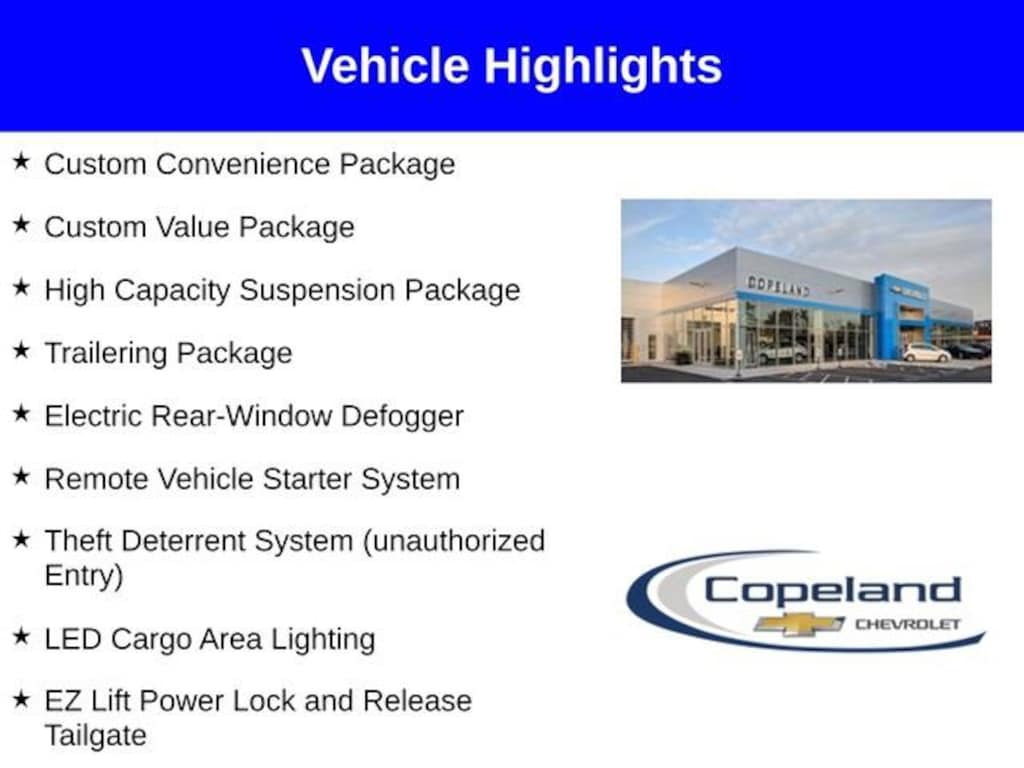 Vehicle Highlights

★ Custom Convenience Package

★ Custom Value Package

★ High Capacity Suspension Package

★ Trailering Package

★ Electric Rear-Window Defogger

★ Remote Vehicle Starter System

★ Theft Deterrent System (unauthorized Entry)

★ LED Cargo Area Lighting

★ EZ Lift Power Lock and Release Tailgate

COPELAND

Copeland
CHEVROLET